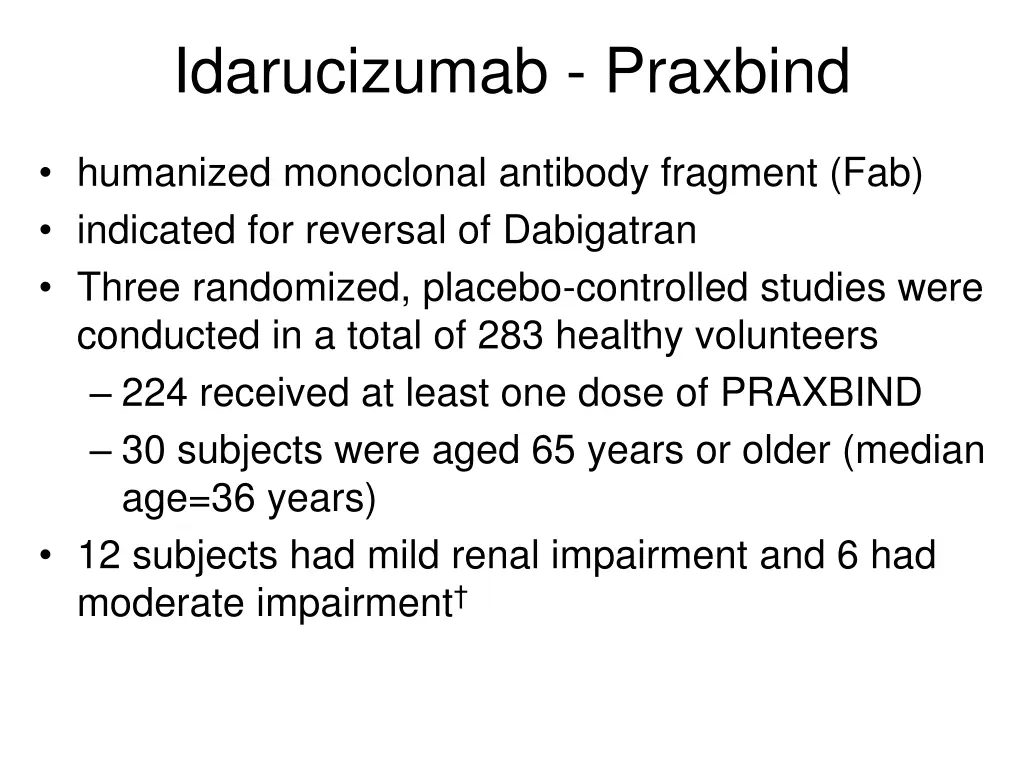 Idarucizumab - Praxbind

• humanized monoclonal antibody fragment (Fab)
• indicated for reversal of Dabigatran
• Three randomized, placebo-controlled studies were conducted in a total of 283 healthy volunteers
  – 224 received at least one dose of PRAXBIND
  – 30 subjects were aged 65 years or older (median age=36 years)
• 12 subjects had mild renal impairment and 6 had moderate impairment†